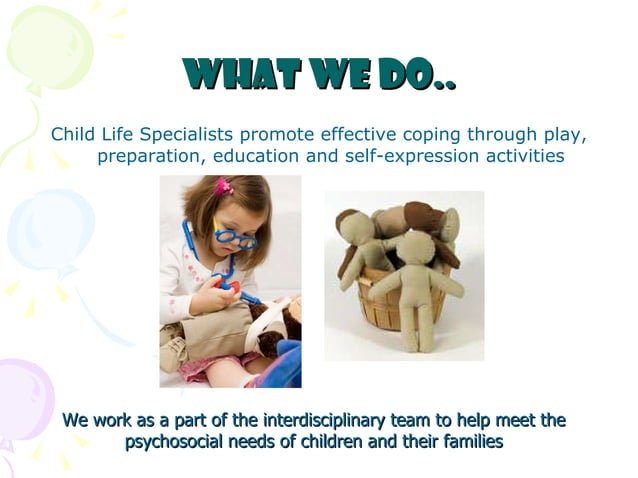 WHAT WE DO..

Child Life Specialists promote effective coping through play, preparation, education and self-expression activities

We work as a part of the interdisciplinary team to help meet the psychosocial needs of children and their families